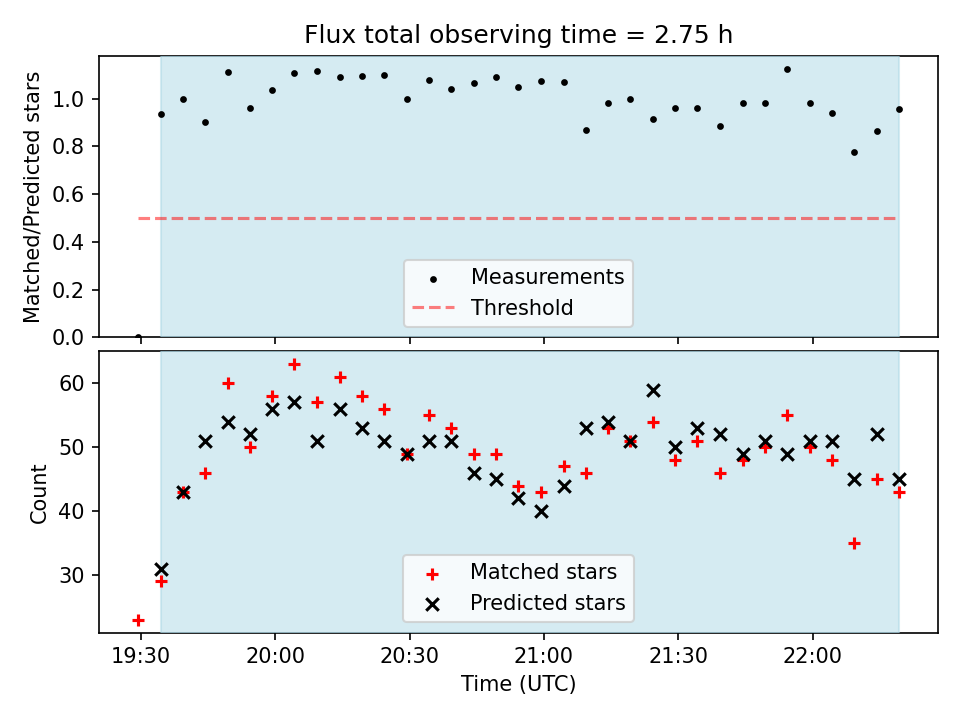 Flux total observing time = 2.75 h

Matched/Predicted stars

1.0
0.8
0.6
0.4
0.2
0.0

Measurements
Threshold

Count

60
50
40
30

Matched stars
Predicted stars

19:30
20:00
20:30
21:00
21:30
22:00

Time (UTC)